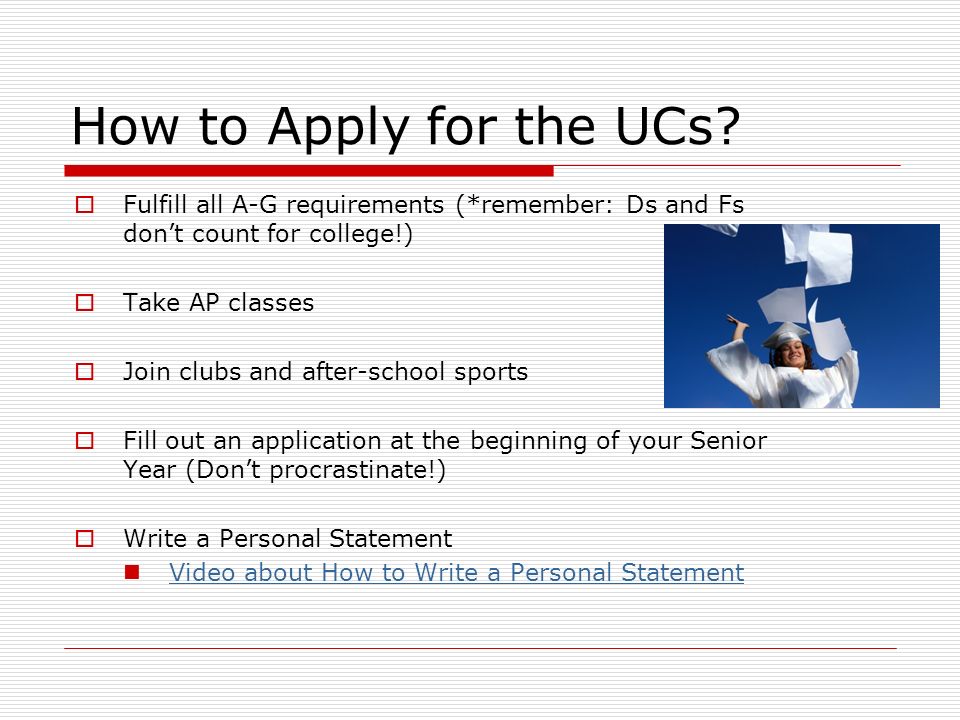 How to Apply for the UCs?

Fulfill all A-G requirements (*remember: Ds and Fs don’t count for college!)

Take AP classes

Join clubs and after-school sports

Fill out an application at the beginning of your Senior Year (Don’t procrastinate!)

Write a Personal Statement

Video about How to Write a Personal Statement